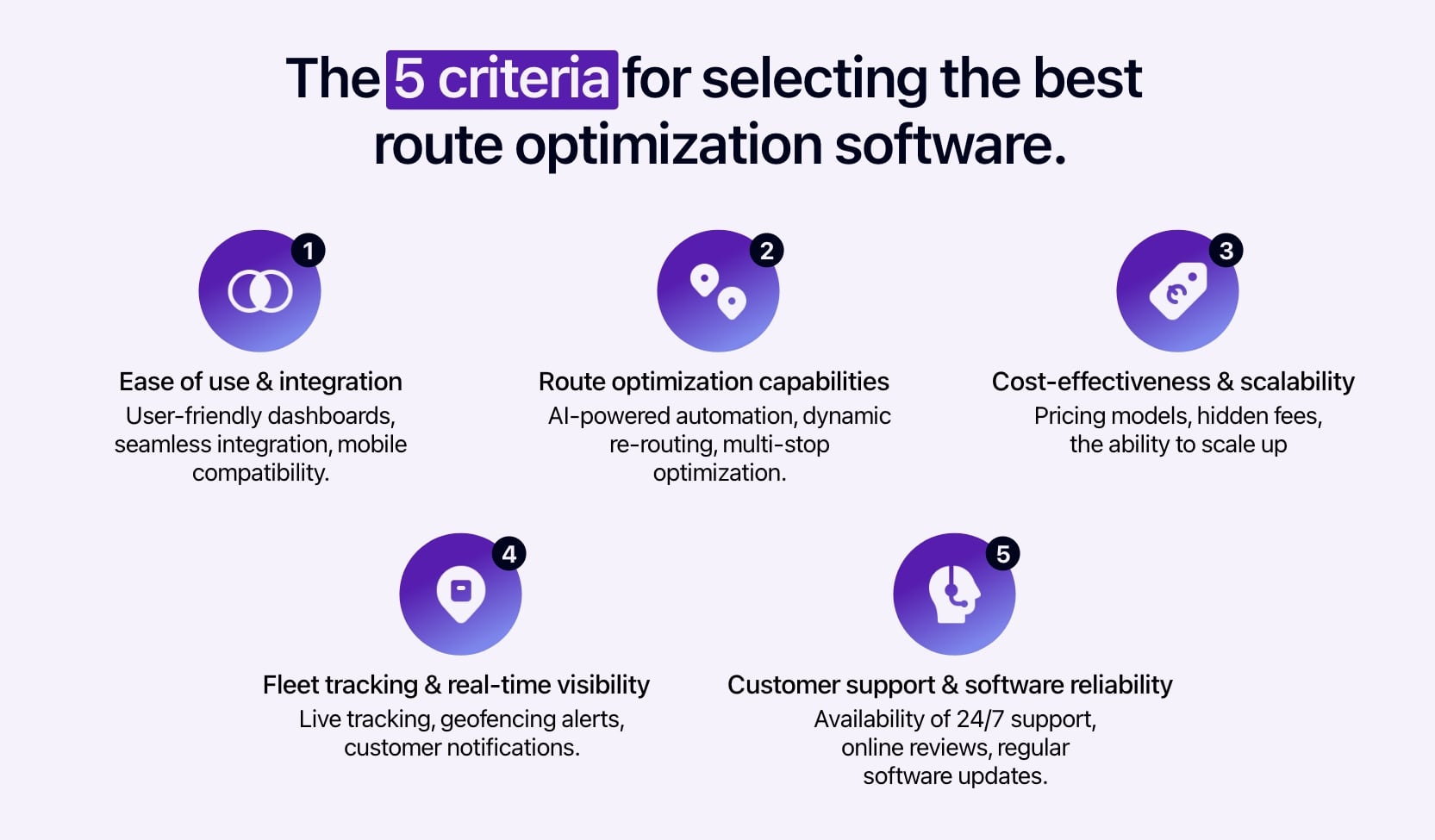 The 5 criteria for selecting the best route optimization software.

1

Ease of use & integration

User-friendly dashboards, seamless integration, mobile compatibility.

2

Route optimization capabilities

AI-powered automation, dynamic re-routing, multi-stop optimization.

3

Cost-effectiveness & scalability

Pricing models, hidden fees, the ability to scale up

4

Fleet tracking & real-time visibility

Live tracking, geofencing alerts, customer notifications.

5

Customer support & software reliability

Availability of 24/7 support, online reviews, regular software updates.